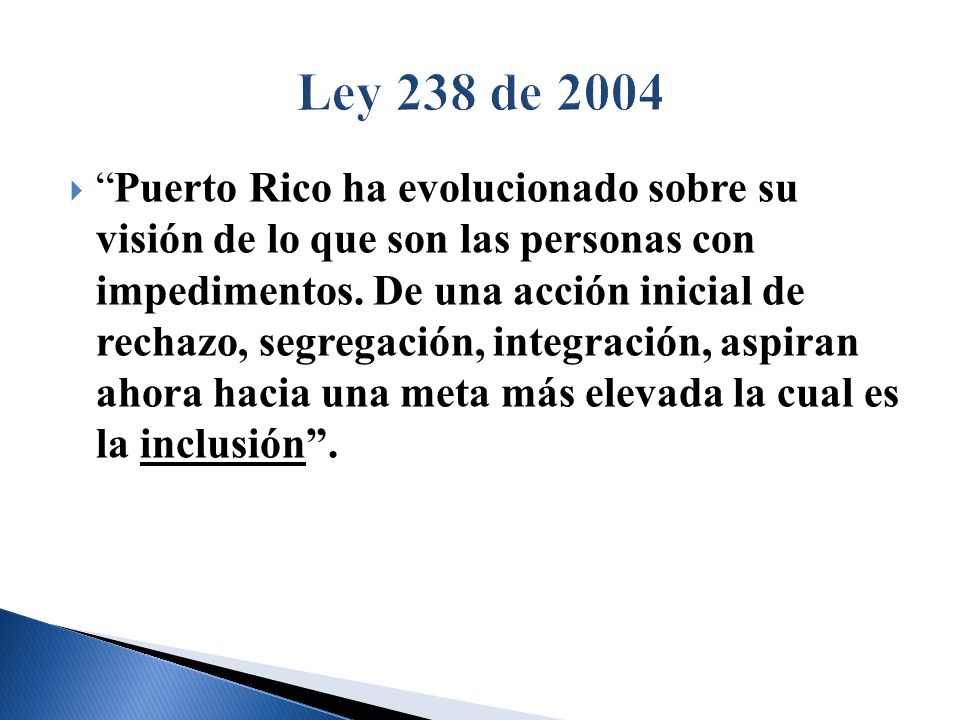 Ley 238 de 2004

“Puerto Rico ha evolucionado sobre su visión de lo que son las personas con impedimentos. De una acción inicial de rechazo, segregación, integración, aspiran ahora hacia una meta más elevada la cual es la inclusión”.